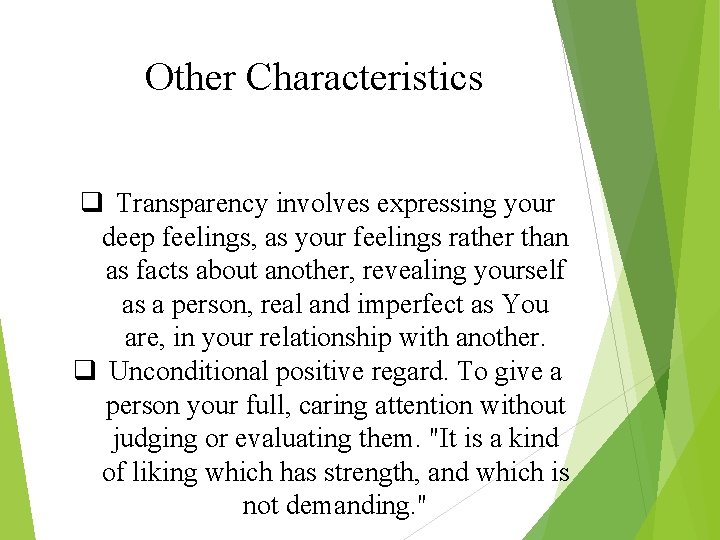 Other Characteristics

❑ Transparency involves expressing your deep feelings, as your feelings rather than as facts about another, revealing yourself as a person, real and imperfect as You are, in your relationship with another.

❑ Unconditional positive regard. To give a person your full, caring attention without judging or evaluating them. "It is a kind of liking which has strength, and which is not demanding."